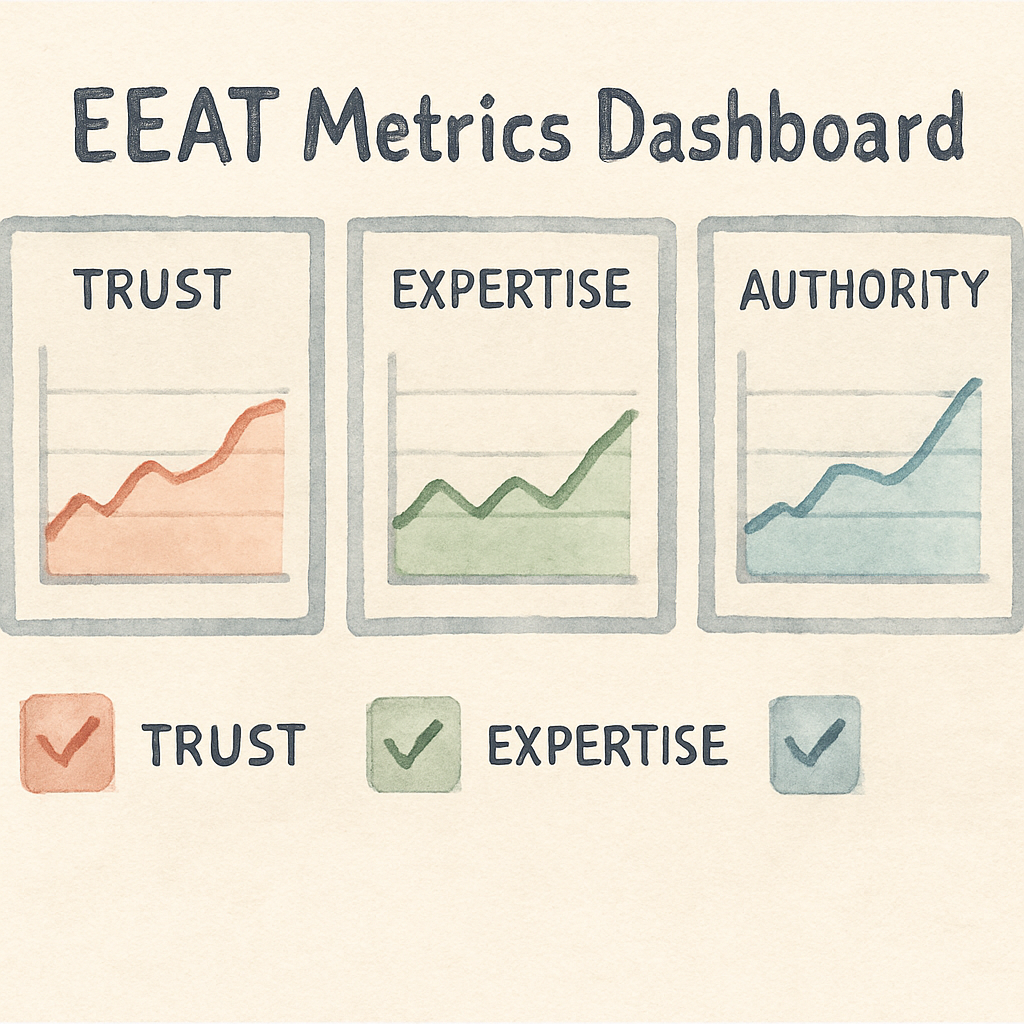 EEAT Metrics Dashboard

TRUST

EXPERTISE

AUTHORITY

TRUST

EXPERTISE